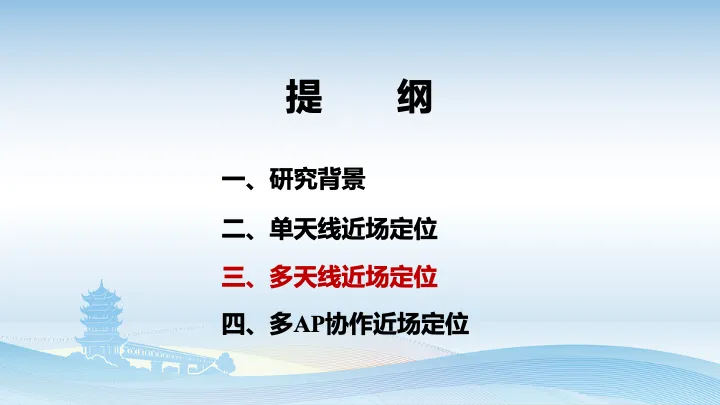 提 纲

一、研究背景

二、单天线近场定位

三、多天线近场定位

四、多AP协作近场定位